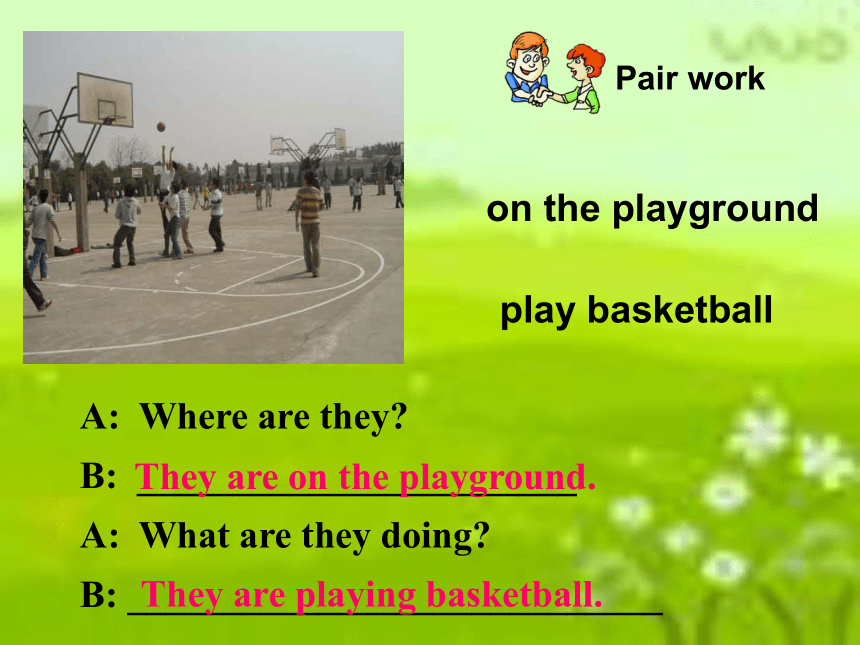 Pair work

on the playground

play basketball

A: Where are they?

B: They are on the playground.

A: What are they doing?

B: They are playing basketball.